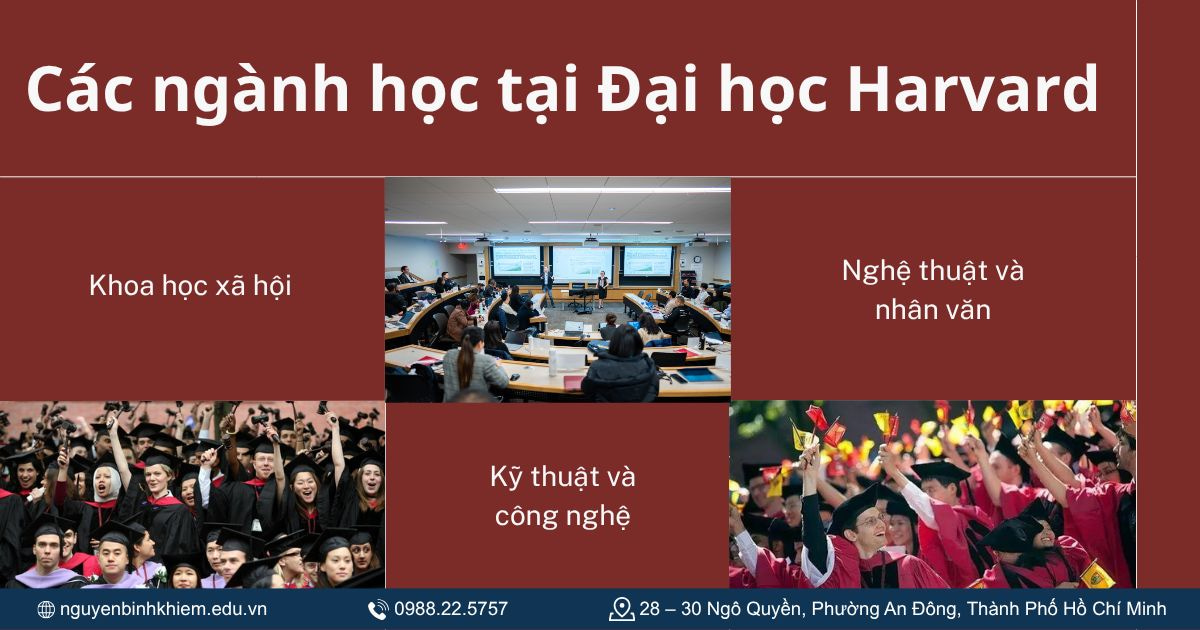 Các ngành học tại Đại học Harvard

Khoa học xã hội

Nghệ thuật và nhân văn

Kỹ thuật và công nghệ

nguyenbinhkhiem.edu.vn

0988.22.5757

28 – 30 Ngô Quyền, Phường An Đông, Thành Phố Hồ Chí Minh